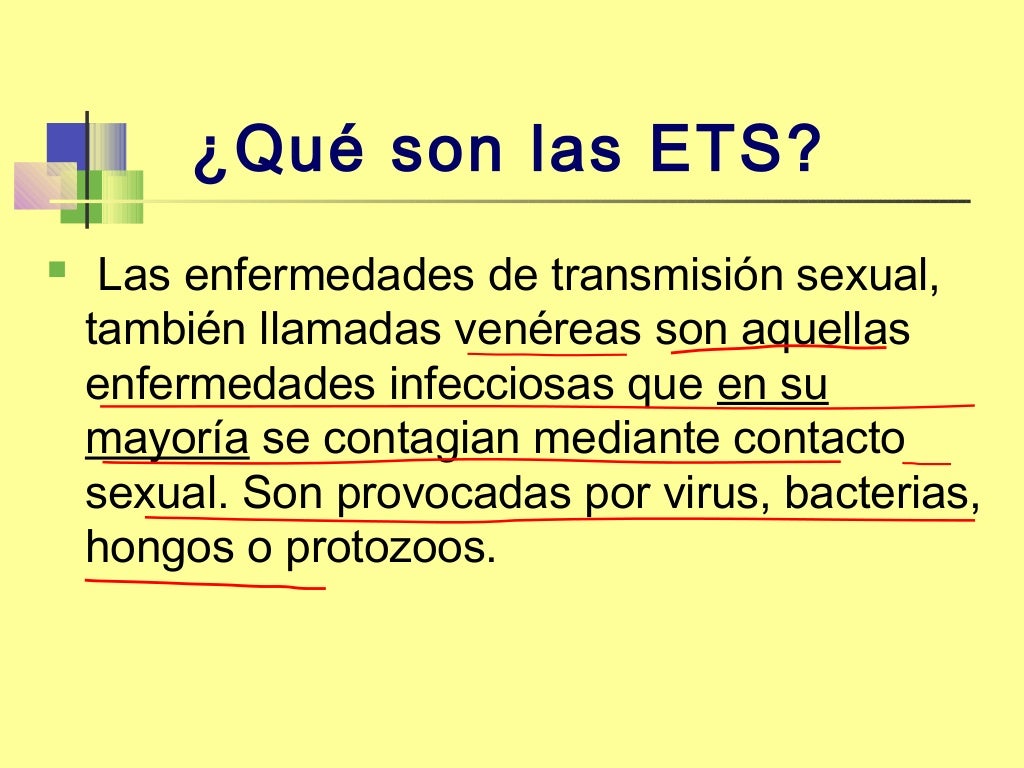 ¿Qué son las ETS?

Las enfermedades de transmisión sexual, también llamadas venéreas son aquellas enfermedades infecciosas que en su mayoría se contagian mediante contacto sexual. Son provocadas por virus, bacterias, hongos o protozoos.